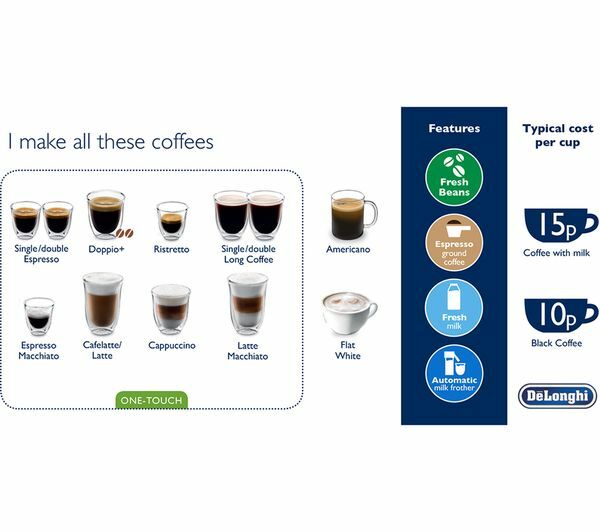 I make all these coffees

Single/double Espresso

Doppio+

Ristretto

Single/double Long Coffee

Americano

Espresso Macchiato

Cafelatte/ Latte

Cappuccino

Latte Macchiato

Flat White

ONE-TOUCH

Features

Fresh Beans

Espresso ground coffee

Fresh milk

Automatic milk frother

Typical cost per cup

15p

Coffee with milk

10p

Black Coffee

DēLonghi